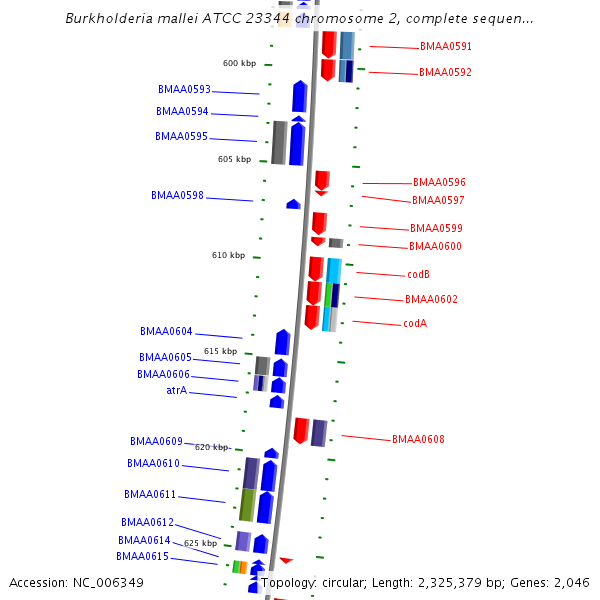 Burkholderia mallei ATCC 23344 chromosome 2, complete sequen...

BMAA0591
600 kbp
BMAA0592
BMAA0593
BMAA0594
BMAA0595
605 kbp
BMAA0596
BMAA0598
BMAA0597
BMAA0599
BMAA0600
610 kbp
codB
BMAA0602
codA
BMAA0604
615 kbp
BMAA0605
BMAA0606
atrA
BMAA0608
BMAA0609
620 kbp
BMAA0610
BMAA0611
BMAA0612
BMAA0614
625 kbp
BMAA0615

Accession: NC_006349
Topology: circular; Length: 2,325,379 bp; Genes: 2,046